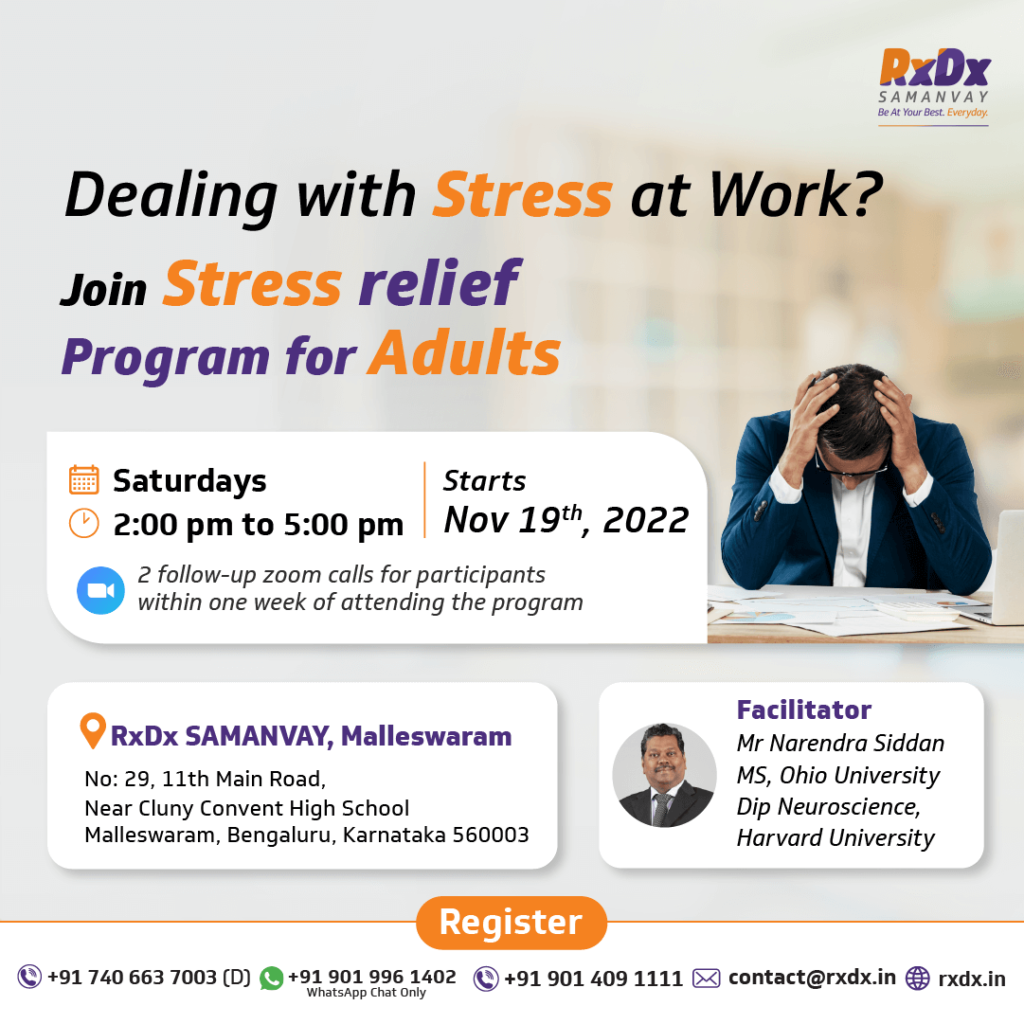 RxDx
SAMANVAY
Be At Your Best. Everyday.

Dealing with Stress at Work?

Join Stress relief Program for Adults

Saturdays
2:00 pm to 5:00 pm

Starts
Nov 19$^{th}$, 2022

2 follow-up zoom calls for participants within one week of attending the program

RxDx SAMANVAY, Malleswaram
No: 29, 11th Main Road,
Near Cluny Convent High School
Malleswaram, Bengaluru, Karnataka 560003

Facilitator
Mr Narendra Siddan
MS, Ohio University
Dip Neuroscience,
Harvard University

Register

+91 740 663 7003 (D) +91 901 996 1402 WhatsApp Chat Only +91 901 409 1111 contact@rxdx.in rxdx.in